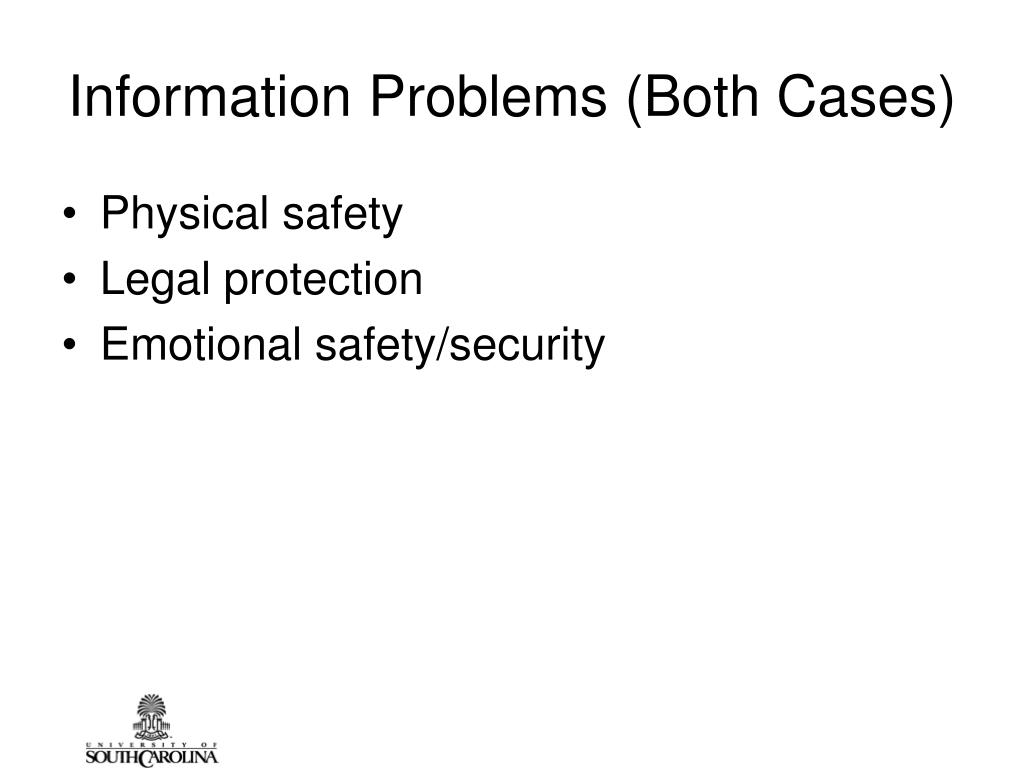 Information Problems (Both Cases)

• Physical safety
• Legal protection
• Emotional safety/security

UNIVERSITY OF
SOUTH CAROLINA